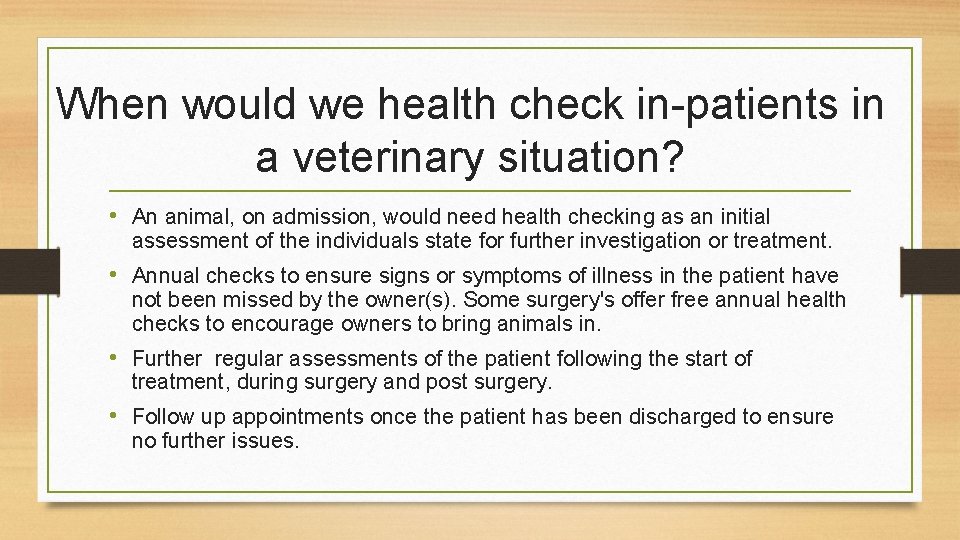 When would we health check in-patients in a veterinary situation?

• An animal, on admission, would need health checking as an initial assessment of the individuals state for further investigation or treatment.

• Annual checks to ensure signs or symptoms of illness in the patient have not been missed by the owner(s). Some surgery's offer free annual health checks to encourage owners to bring animals in.

• Further regular assessments of the patient following the start of treatment, during surgery and post surgery.

• Follow up appointments once the patient has been discharged to ensure no further issues.